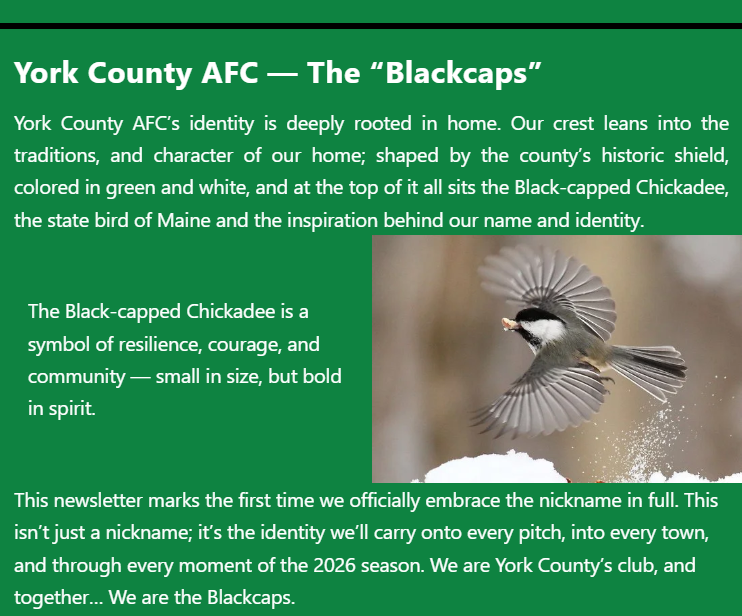 York County AFC — The “Blackcaps”

York County AFC’s identity is deeply rooted in home. Our crest leans into the traditions, and character of our home; shaped by the county’s historic shield, colored in green and white, and at the top of it all sits the Black-capped Chickadee, the state bird of Maine and the inspiration behind our name and identity.

The Black-capped Chickadee is a symbol of resilience, courage, and community — small in size, but bold in spirit.

This newsletter marks the first time we officially embrace the nickname in full. This isn’t just a nickname; it’s the identity we’ll carry onto every pitch, into every town, and through every moment of the 2026 season. We are York County’s club, and together… We are the Blackcaps.